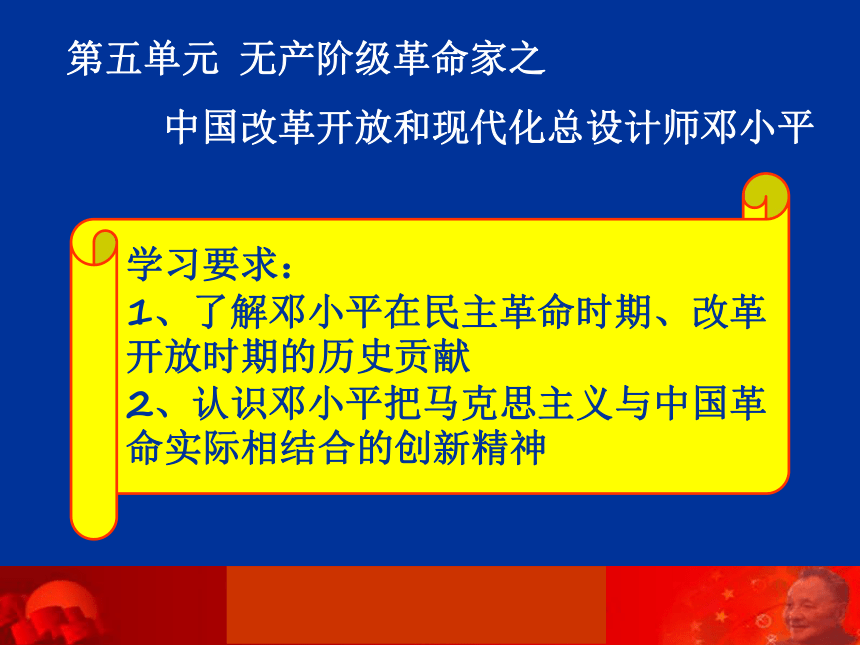 第五单元 无产阶级革命家之

中国改革开放和现代化总设计师邓小平

学习要求：
1、了解邓小平在民主革命时期、改革开放时期的历史贡献
2、认识邓小平把马克思主义与中国革命实际相结合的创新精神